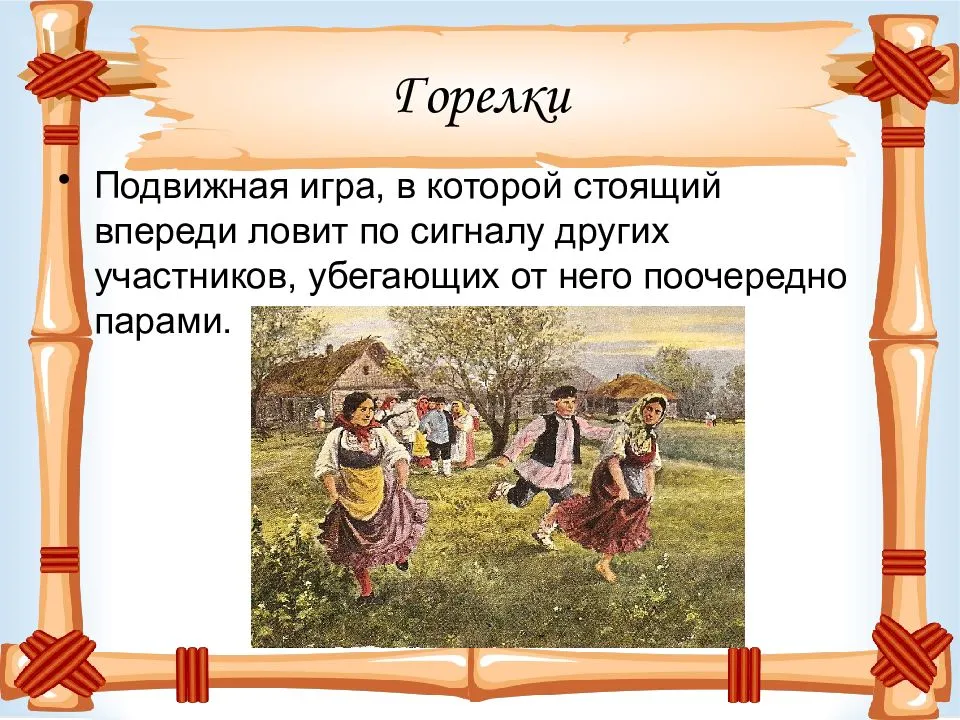 Горелки

• Подвижная игра, в которой стоящий впереди ловит по сигналу других участников, убегающих от него поочередно парами.